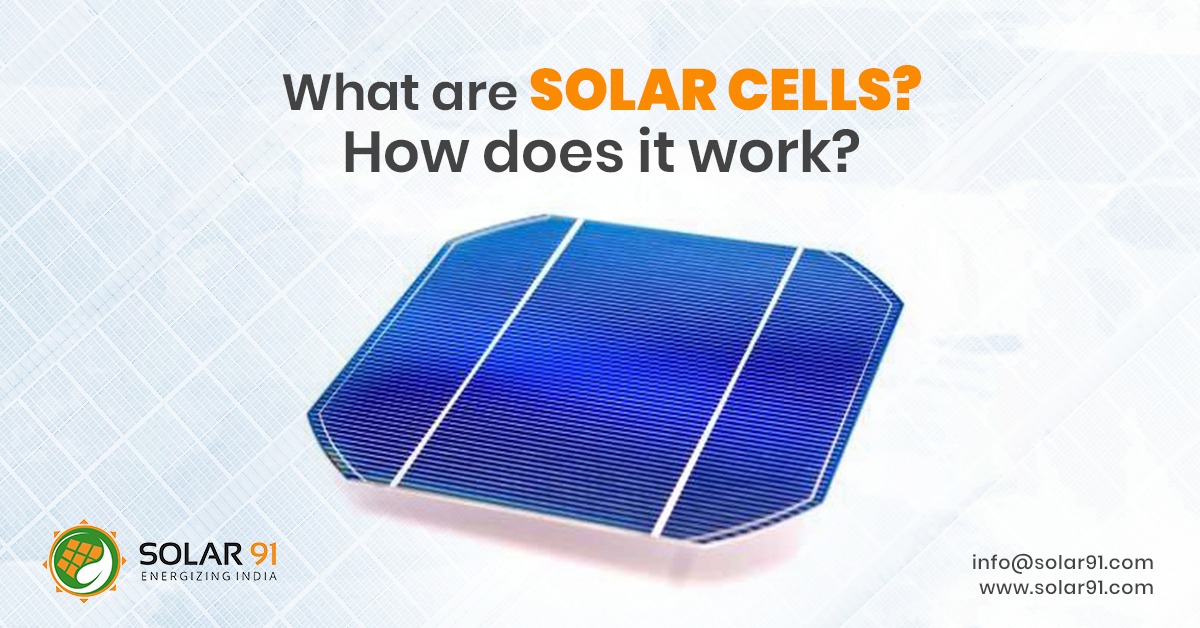 What are SOLAR CELLS?
How does it work?

SOLAR 91
ENERGIZING INDIA

info@solar91.com
www.solar91.com